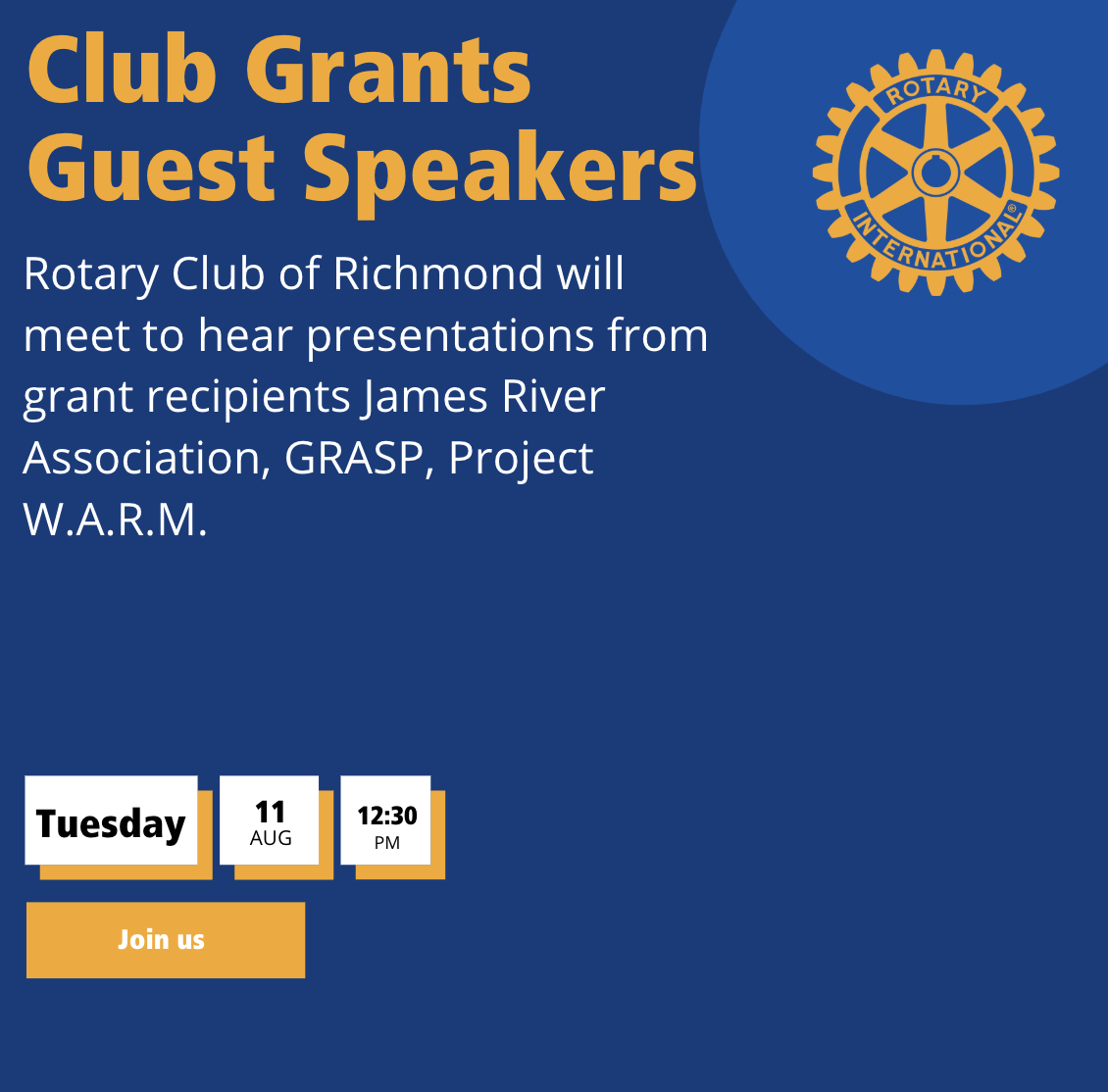 Club Grants
Guest Speakers

ROTARY INTERNATIONAL®

Rotary Club of Richmond will meet to hear presentations from grant recipients James River Association, GRASP, Project W.A.R.M.

Tuesday

11
AUG

12:30
PM

Join us